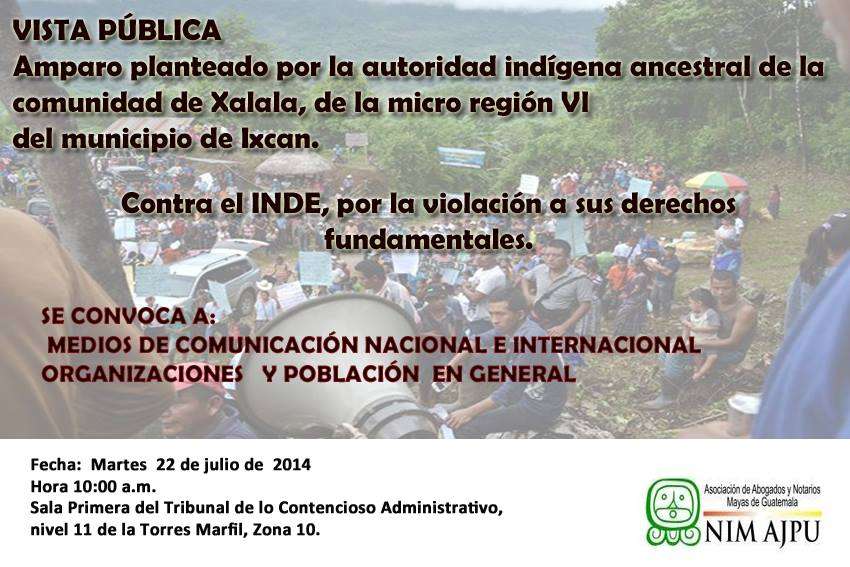 VISTA PÚBLICA
Amparo planteado por la autoridad indígena ancestral de la comunidad de Xalala, de la micro región VI del municipio de Ixcan.

Contra el INDE, por la violación a sus derechos fundamentales.

SE CONVOCA A:
MEDIOS DE COMUNICACIÓN NACIONAL E INTERNACIONAL
ORGANIZACIONES Y POBLACIÓN EN GENERAL

Fecha: Martes 22 de julio de 2014
Hora 10:00 a.m.
Sala Primera del Tribunal de lo Contencioso Administrativo, nivel 11 de la Torres Marfil, Zona 10.

Asociación de Abogados y Notarios Mayas de Guatemala
NIM AJPU